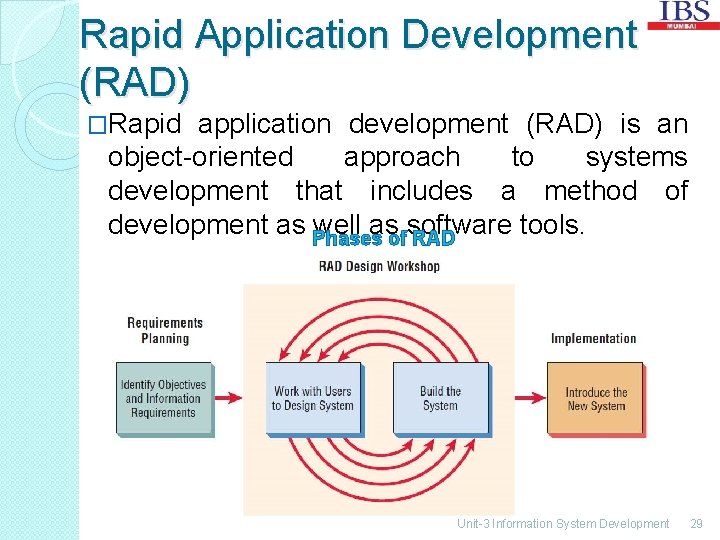 IBS
MUMBAI

Rapid Application Development (RAD)

□Rapid application development (RAD) is an object-oriented approach to systems development that includes a method of development as well as software tools.

Phases of RAD

RAD Design Workshop

Requirements Planning

Identify Objectives and Information Requirements

Work with Users to Design System

Build the System

Implementation

Introduce the New System

Unit-3 Information System Development 29